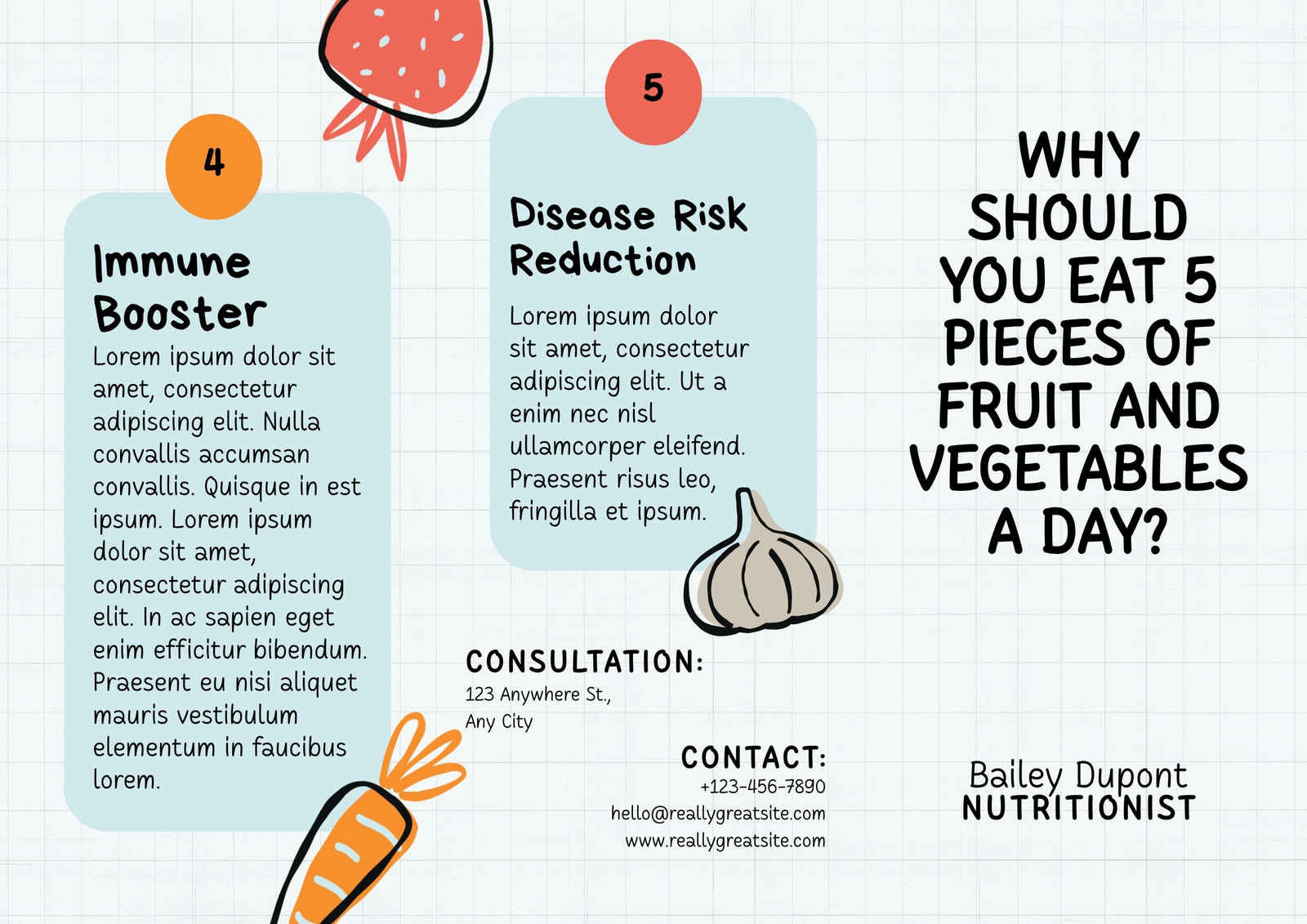 4

Immune Booster

Lorem ipsum dolor sit amet, consectetur adipiscing elit. Nulla convallis accumsan convallis. Quisque in est ipsum. Lorem ipsum dolor sit amet, consectetur adipiscing elit. In ac sapien eget enim efficitur bibendum. Praesent eu nisi aliquet mauris vestibulum elementum in faucibus lorem.

5

Disease Risk Reduction

Lorem ipsum dolor sit amet, consectetur adipiscing elit. Ut a enim nec nisl ullamcorper eleifend. Praesent risus leo, fringilla et ipsum.

CONSULTATION:
123 Anywhere St., Any City

CONTACT:
+123-456-7890
hello@reallygreatsite.com
www.reallygreatsite.com

WHY SHOULD YOU EAT 5 PIECES OF FRUIT AND VEGETABLES A DAY?

Bailey Dupont
NUTRITIONIST